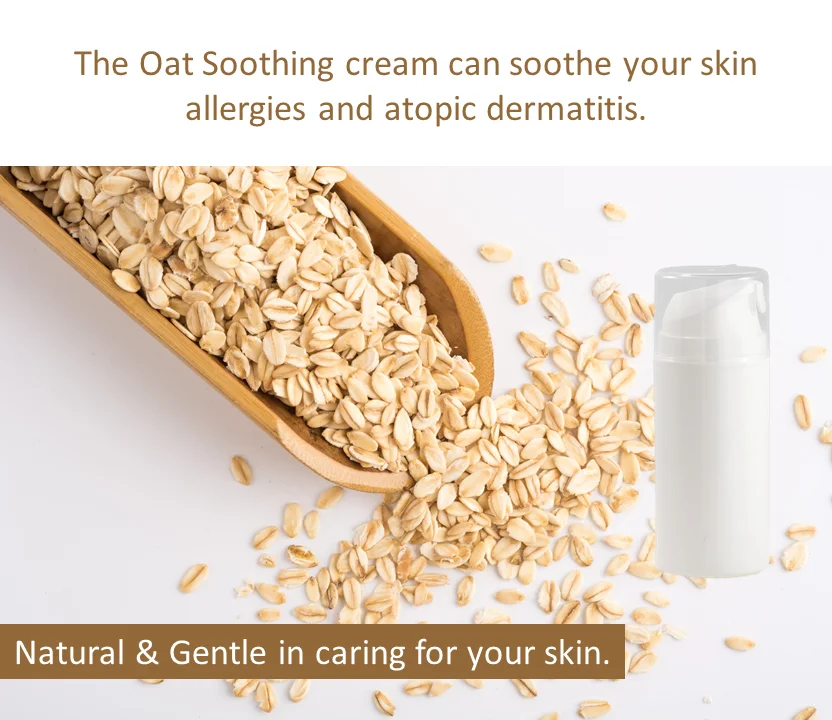 The Oat Soothing cream can soothe your skin allergies and atopic dermatitis.

Natural & Gentle in caring for your skin.